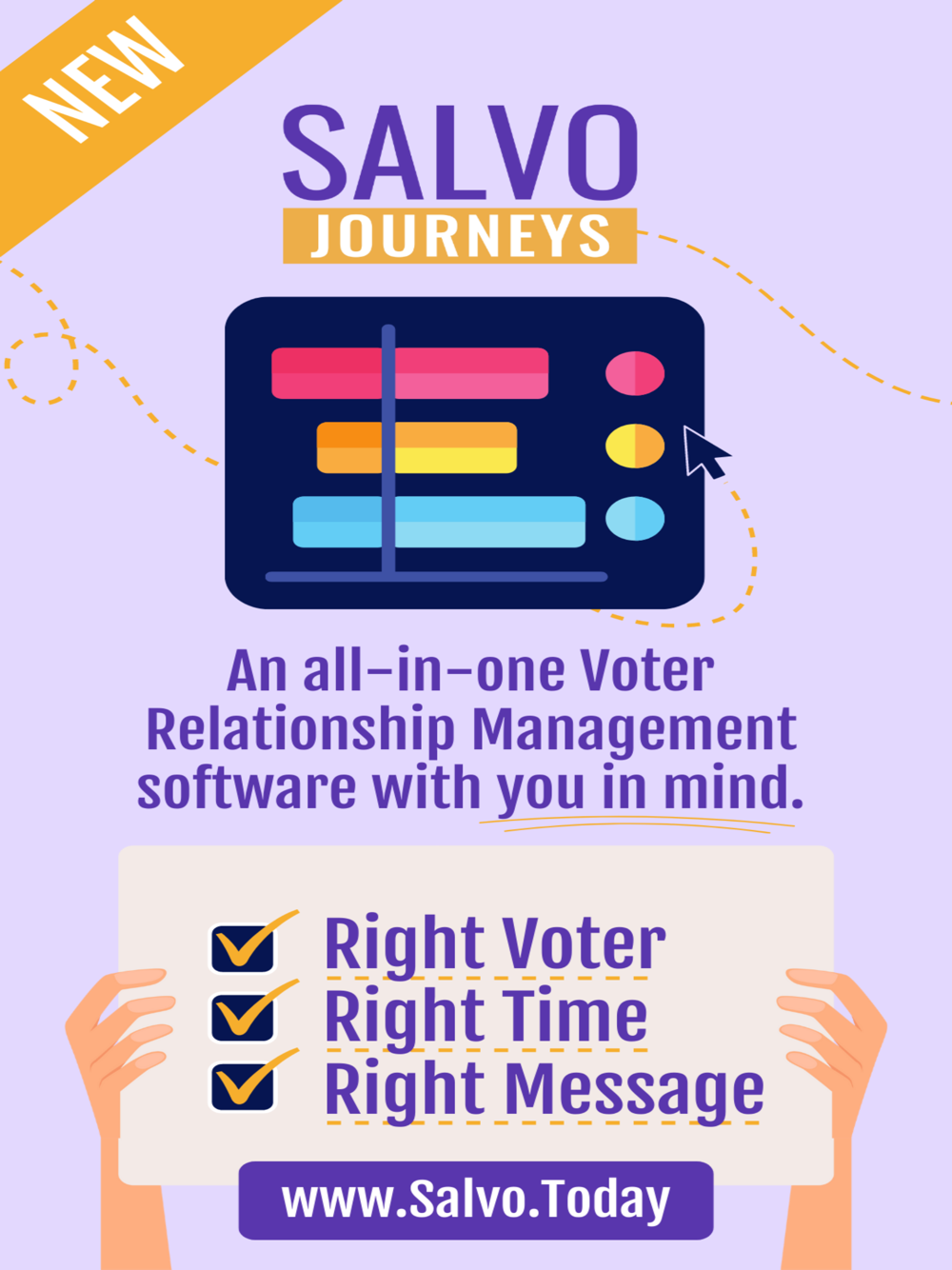 NEW

SALVO
JOURNEYS

An all-in-one Voter Relationship Management software with you in mind.

Right Voter
Right Time
Right Message

www.Salvo.Today